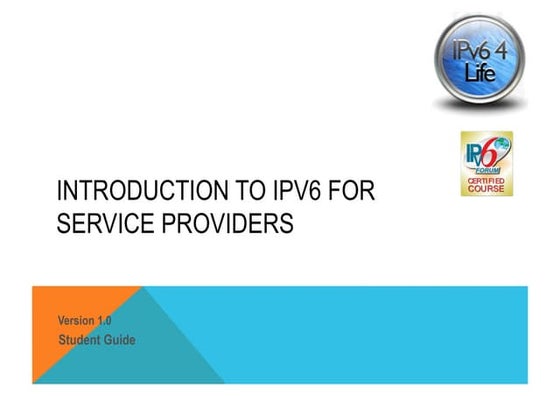 IPv6 4 Life

IPv6 FORUM CERTIFIED COURSE

INTRODUCTION TO IPV6 FOR SERVICE PROVIDERS

Version 1.0
Student Guide